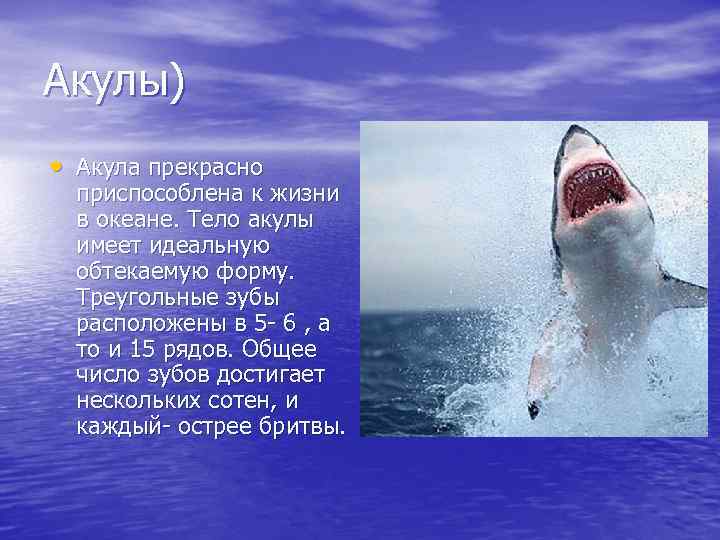 Акулы)

• Акула прекрасно приспособлена к жизни в океане. Тело акулы имеет идеальную обтекаемую форму. Треугольные зубы расположены в 5- 6 , а то и 15 рядов. Общее число зубов достигает нескольких сотен, и каждый- острее бритвы.